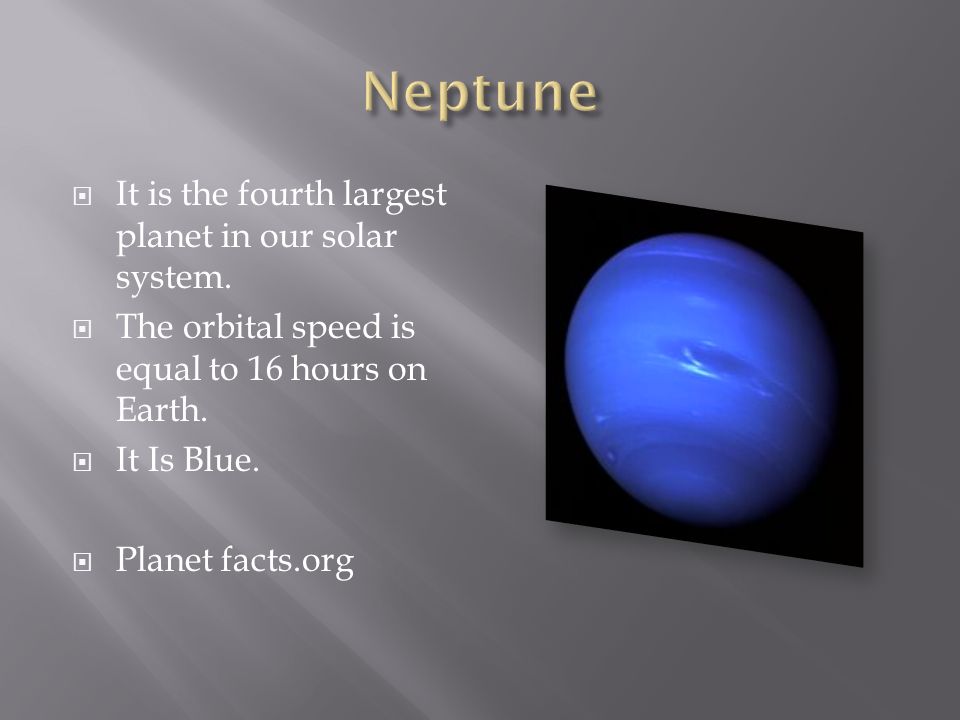 Neptune

It is the fourth largest planet in our solar system.

The orbital speed is equal to 16 hours on Earth.

It Is Blue.

Planet facts.org